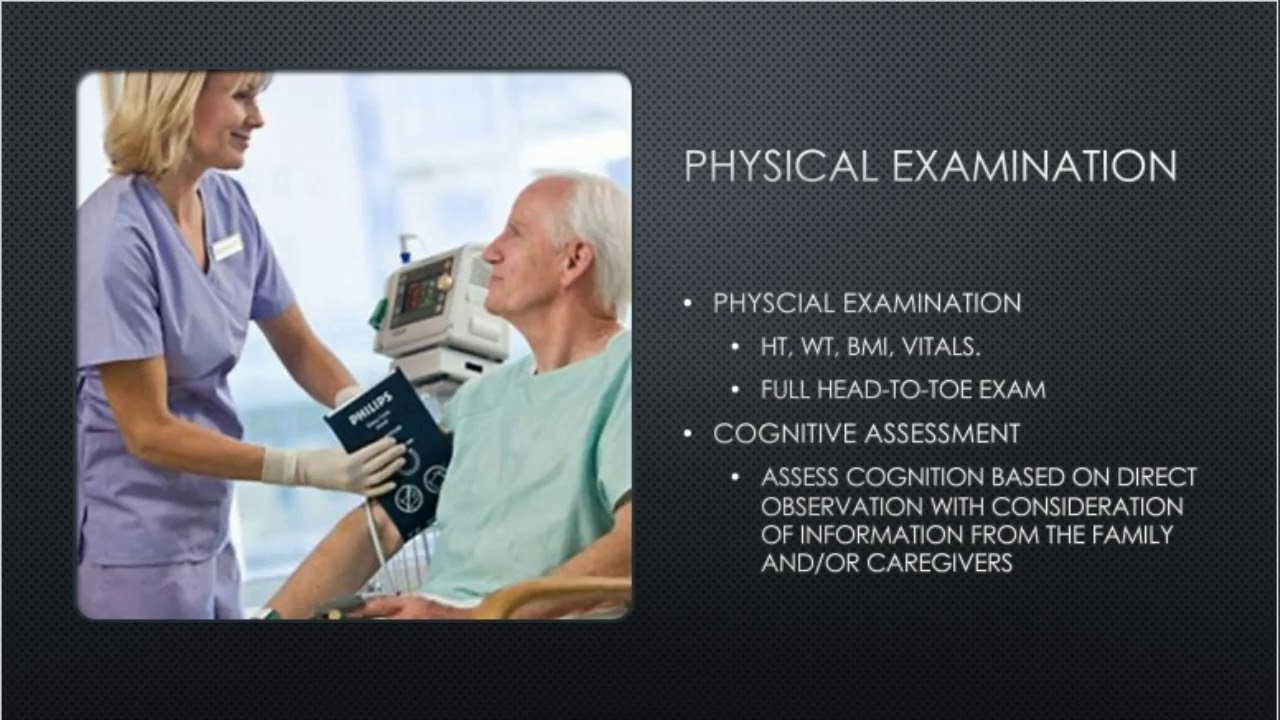 PHILIPS

PHYSICAL EXAMINATION

• PHYSCIAL EXAMINATION
  • HT, WT, BMI, VITALS.
  • FULL HEAD-TO-TOE EXAM
• COGNITIVE ASSESSMENT
  • ASSESS COGNITION BASED ON DIRECT OBSERVATION WITH CONSIDERATION OF INFORMATION FROM THE FAMILY AND/OR CAREGIVERS